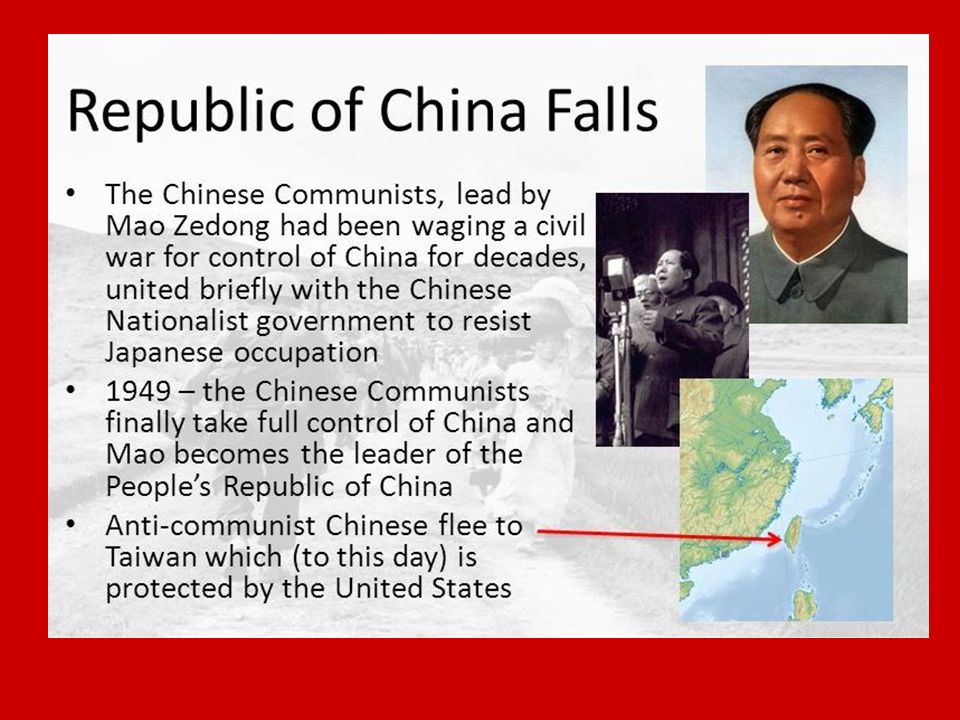 Republic of China Falls

• The Chinese Communists, lead by Mao Zedong had been waging a civil war for control of China for decades, united briefly with the Chinese Nationalist government to resist Japanese occupation

• 1949 – the Chinese Communists finally take full control of China and Mao becomes the leader of the People's Republic of China

• Anti-communist Chinese flee to Taiwan which (to this day) is protected by the United States